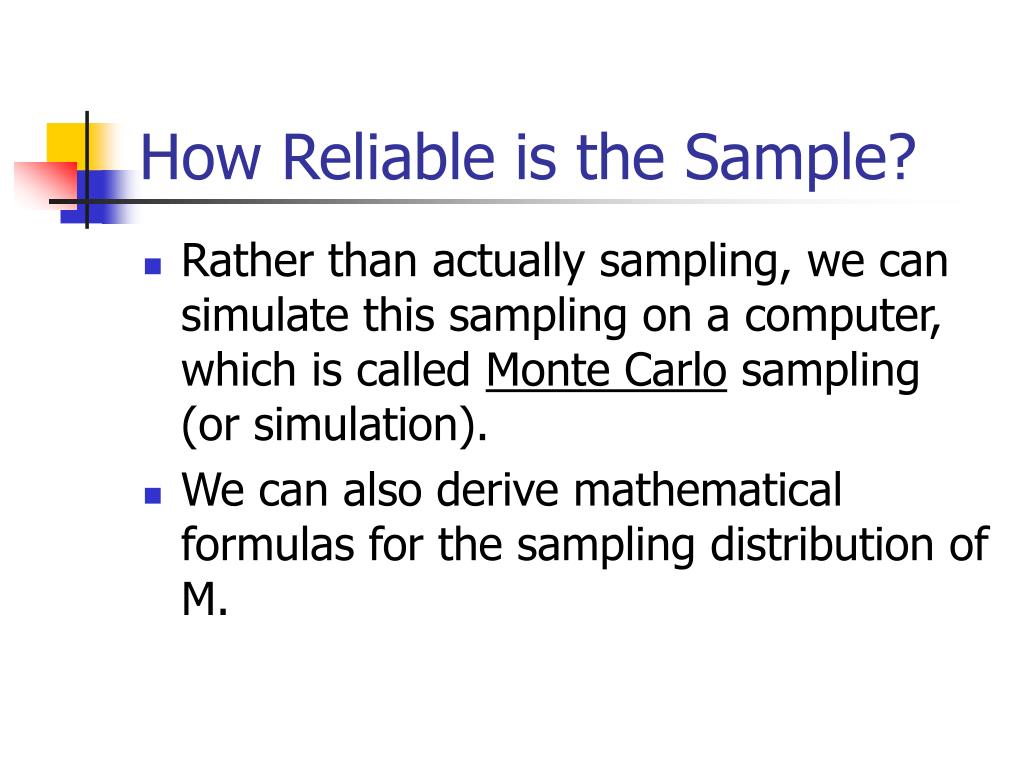 How Reliable is the Sample?

- Rather than actually sampling, we can simulate this sampling on a computer, which is called Monte Carlo sampling (or simulation).
- We can also derive mathematical formulas for the sampling distribution of M.